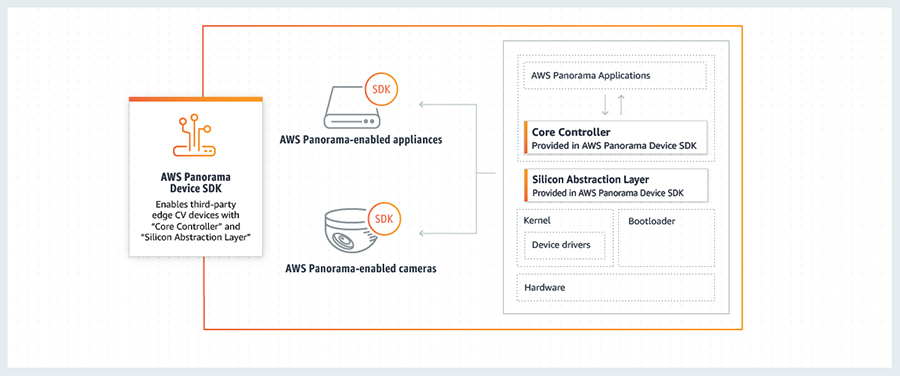 AWS Panorama Device SDK

Enables third-party edge CV devices with "Core Controller" and "Silicon Abstraction Layer"

SDK

AWS Panorama-enabled appliances

SDK

AWS Panorama-enabled cameras

AWS Panorama Applications

Core Controller
Provided in AWS Panorama Device SDK

Silicon Abstraction Layer
Provided in AWS Panorama Device SDK

Kernel

Device drivers

Bootloader

Hardware